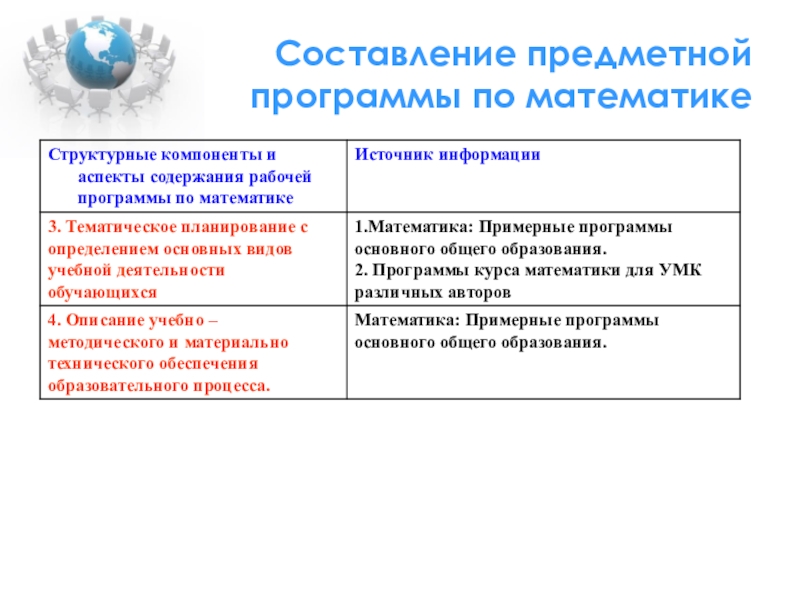 Составление предметной программы по математике

| Структурные компоненты и аспекты содержания рабочей программы по математике | Источник информации |
|---|---|
| 3. Тематическое планирование с определением основных видов учебной деятельности обучающихся | 1.Математика: Примерные программы основного общего образования. 2. Программы курса математики для УМК различных авторов |
| 4. Описание учебно – методического и материально технического обеспечения образовательного процесса. | Математика: Примерные программы основного общего образования. |